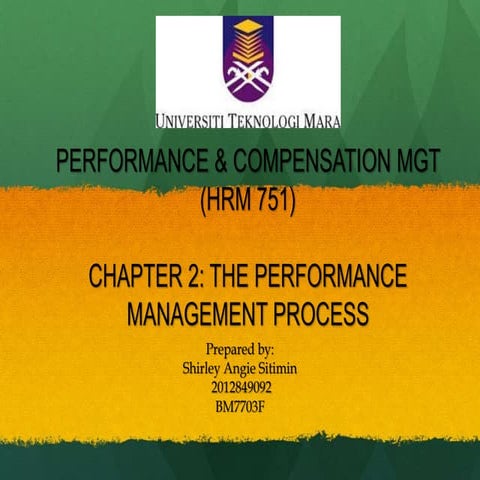 UNIVERSITI TEKNOLOGI MARA

PERFORMANCE & COMPENSATION MGT (HRM 751)

CHAPTER 2: THE PERFORMANCE MANAGEMENT PROCESS

Prepared by:
Shirley Angie Sitimin
2012849092
BM7703F